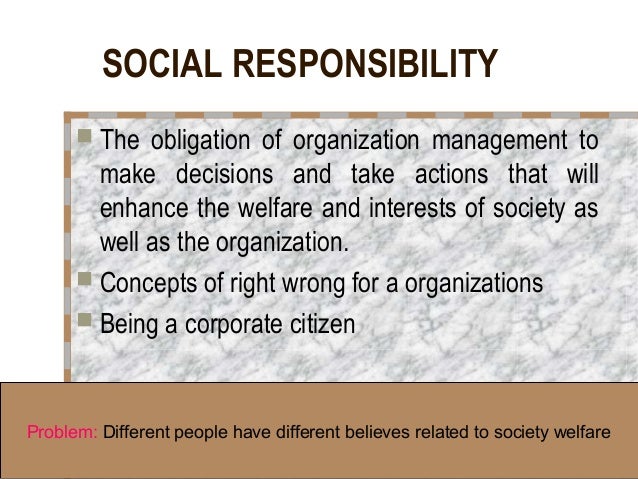 SOCIAL RESPONSIBILITY

The obligation of organization management to make decisions and take actions that will enhance the welfare and interests of society as well as the organization.

Concepts of right wrong for a organizations

Being a corporate citizen

Problem: Different people have different believes related to society welfare